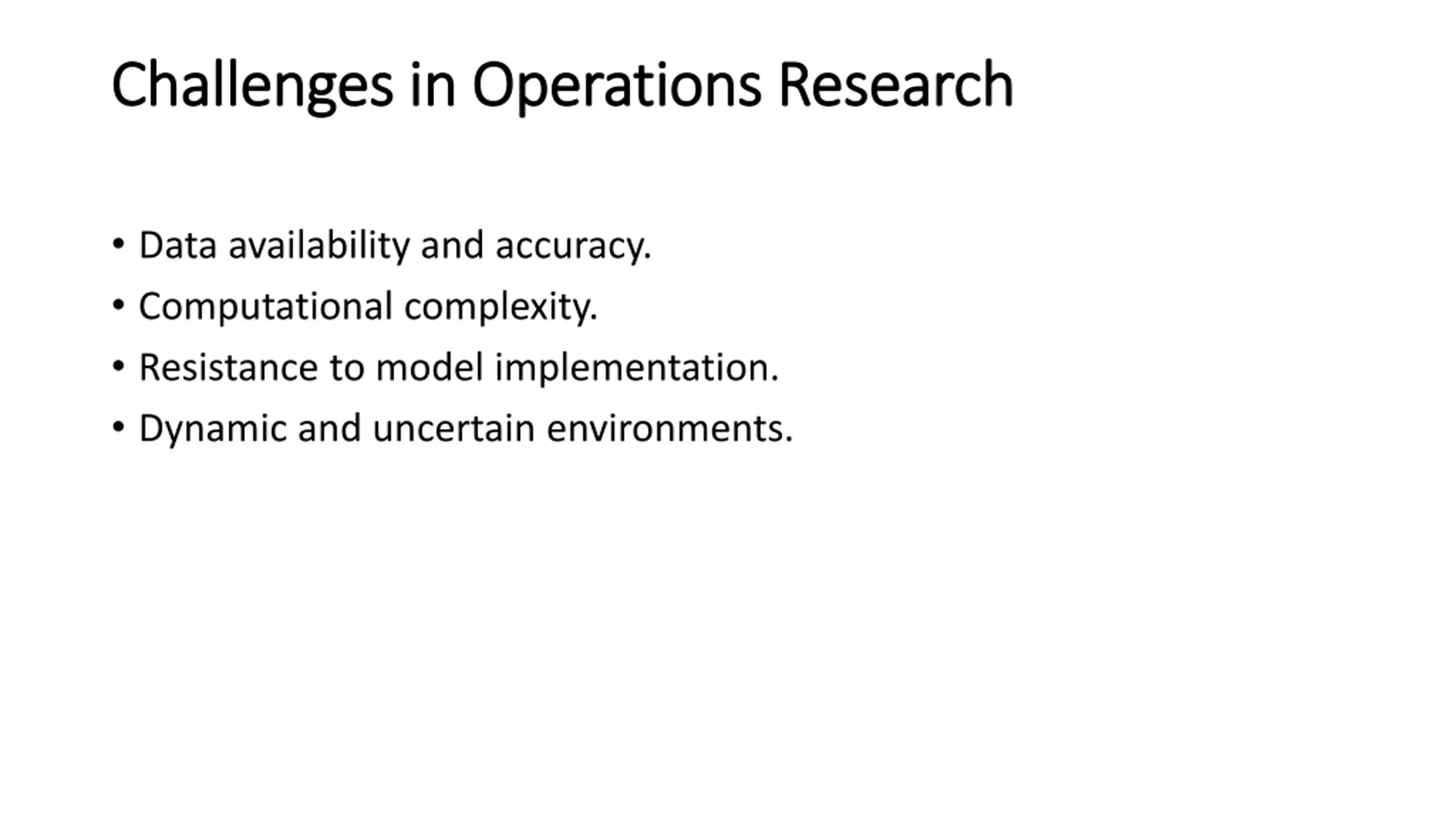 Challenges in Operations Research

• Data availability and accuracy.
• Computational complexity.
• Resistance to model implementation.
• Dynamic and uncertain environments.